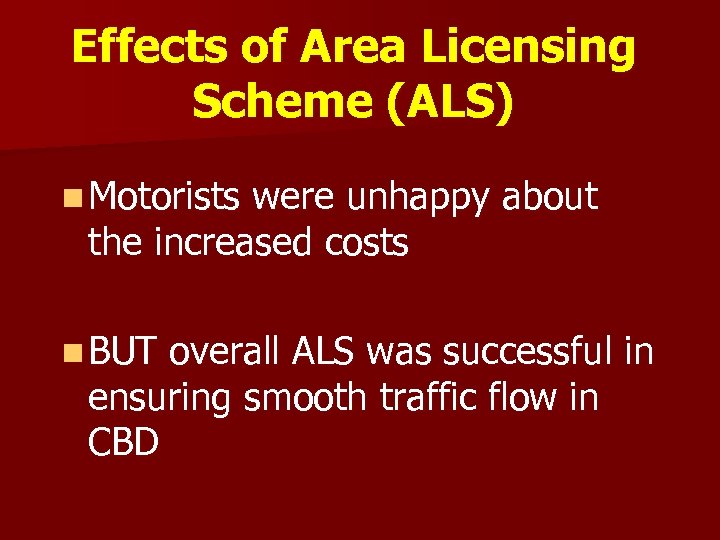 Effects of Area Licensing Scheme (ALS)

Motorists were unhappy about the increased costs

BUT overall ALS was successful in ensuring smooth traffic flow in CBD